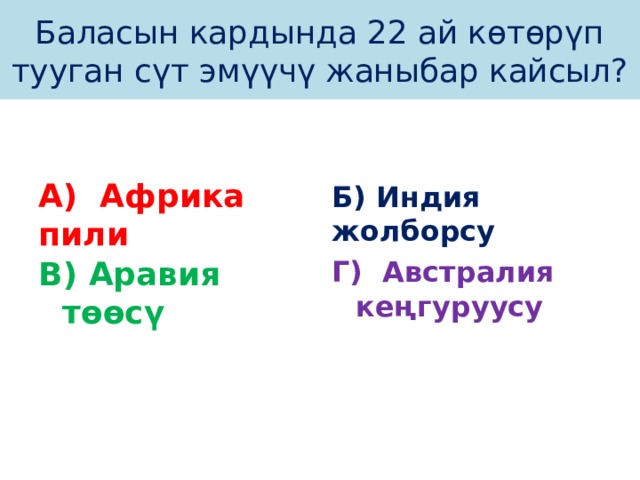 Баласын кардында 22 ай көтөрүп тууган сүт эмүүчү жаныбар кайсыл?

А) Африка пили

В) Аравия төөсү

Б) Индия жолборсу

Г) Австралия кеңгуруусу